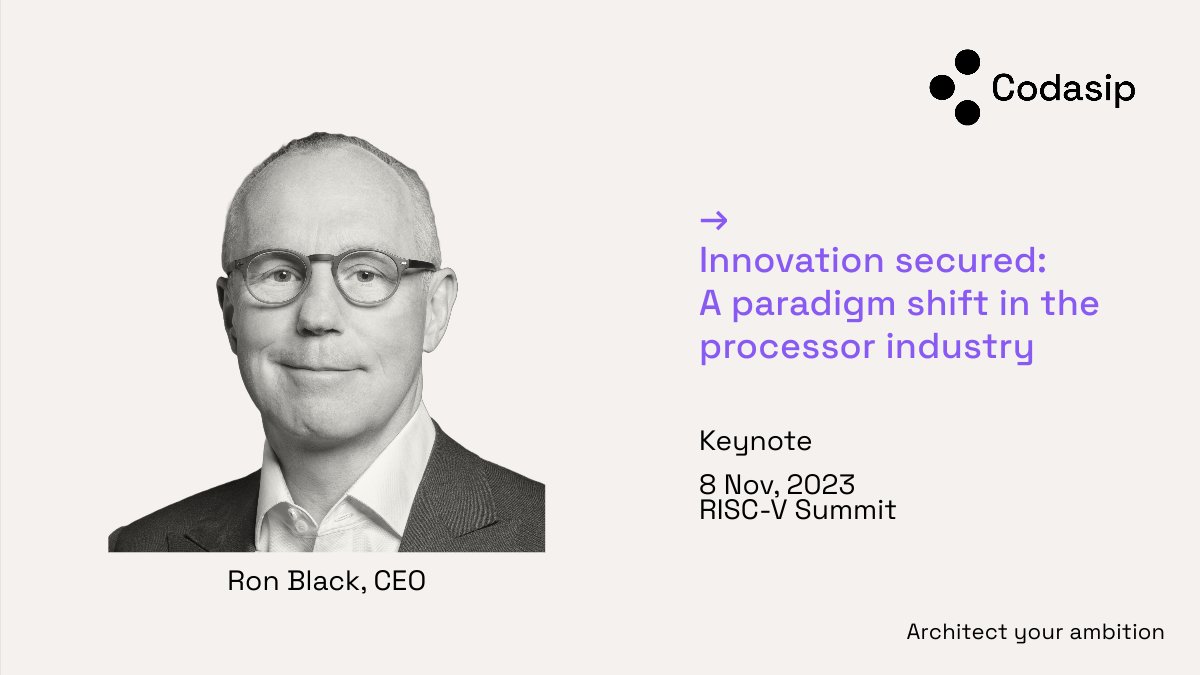 Codasip

→
Innovation secured:
A paradigm shift in the processor industry

Keynote

8 Nov, 2023
RISC-V Summit

Ron Black, CEO

Architect your ambition